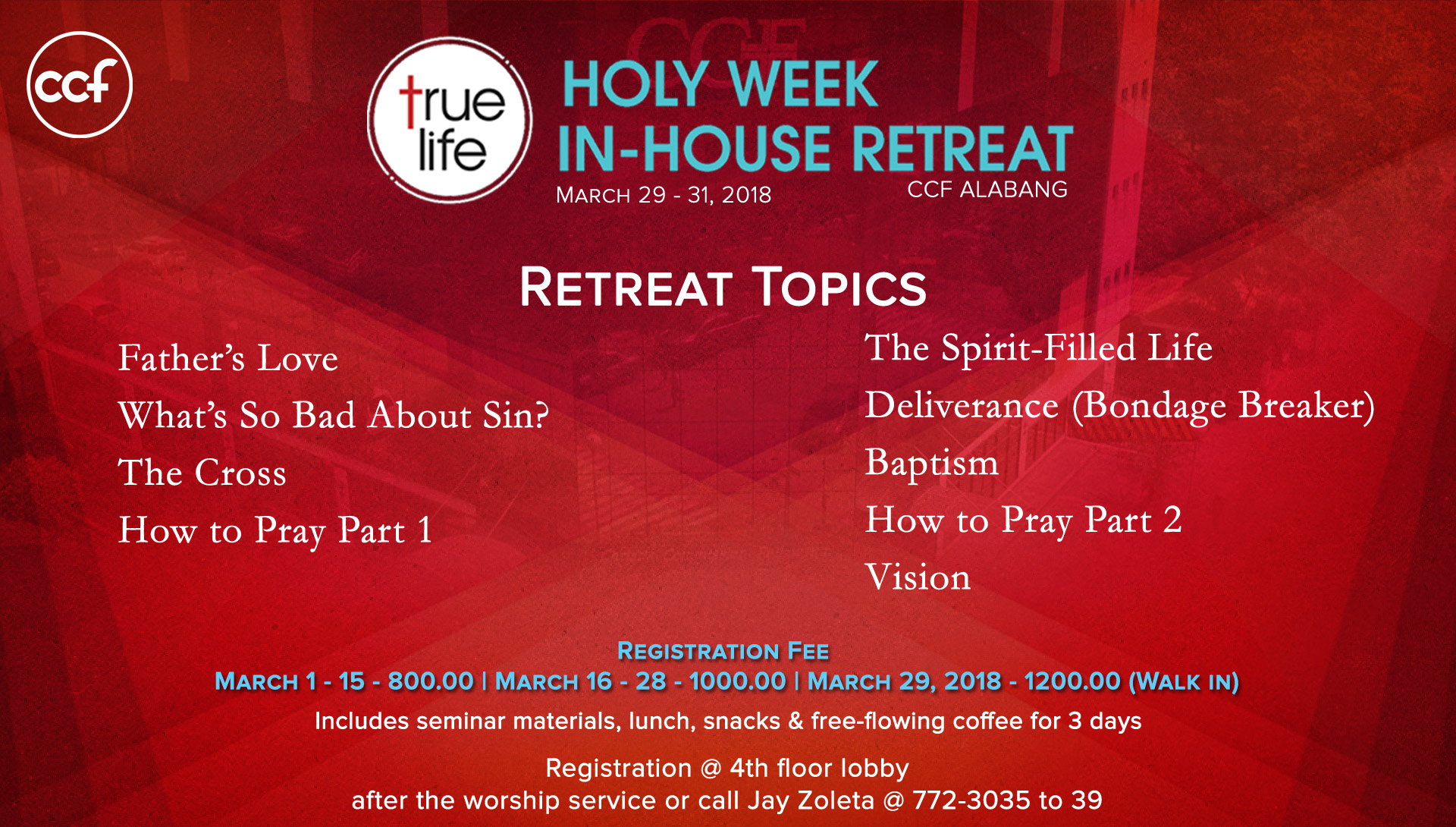 ccf

true life

HOLY WEEK
IN-HOUSE RETREAT
MARCH 29 - 31, 2018
CCF ALABANG

RETREAT TOPICS

Father's Love
What's So Bad About Sin?
The Cross
How to Pray Part 1

The Spirit-Filled Life
Deliverance (Bondage Breaker)
Baptism
How to Pray Part 2
Vision

REGISTRATION FEE
MARCH 1 - 15 - 800.00 | MARCH 16 - 28 - 1000.00 | MARCH 29, 2018 - 1200.00 (WALK IN)
Includes seminar materials, lunch, snacks & free-flowing coffee for 3 days

Registration @ 4th floor lobby
after the worship service or call Jay Zoleta @ 772-3035 to 39